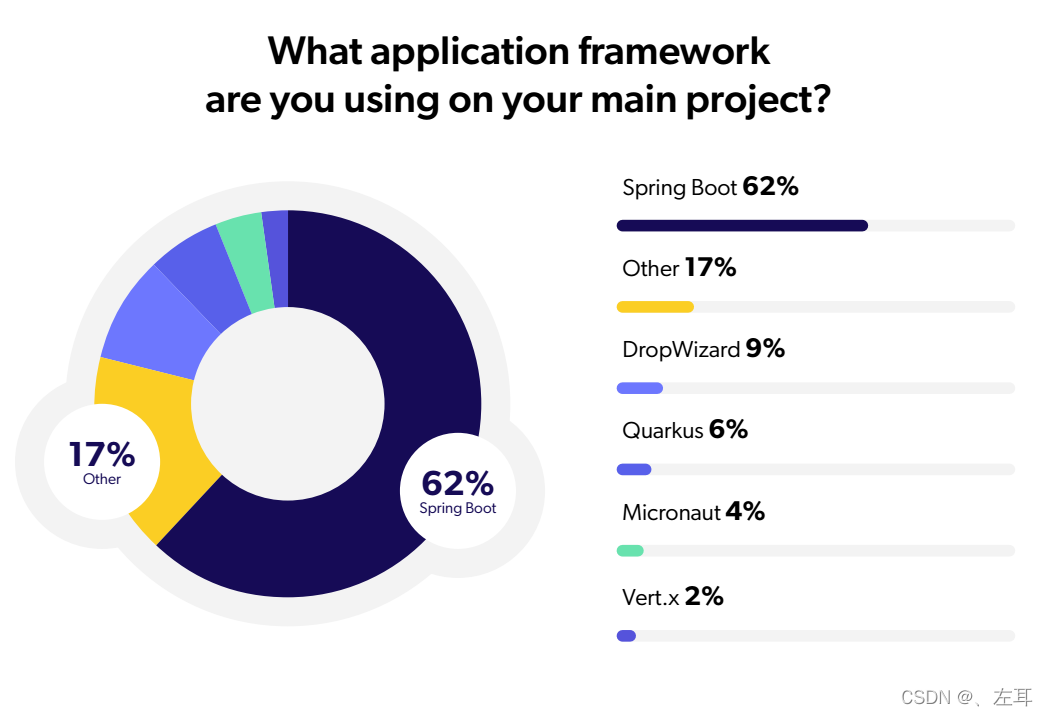 What application framework are you using on your main project?

17%
Other

62%
Spring Boot

Spring Boot 62%

Other 17%

DropWizard 9%

Quarkus 6%

Micronaut 4%

Vert.x 2%

CSDN @、左耳